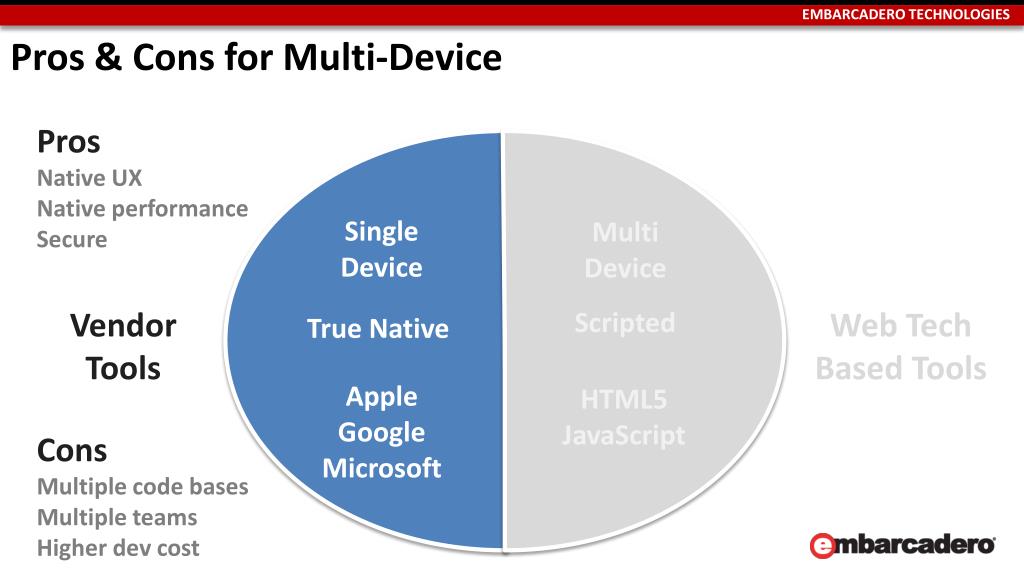 EMBARCADERO TECHNOLOGIES

Pros & Cons for Multi-Device

Pros
Native UX
Native performance
Secure

Vendor Tools

Cons
Multiple code bases
Multiple teams
Higher dev cost

Single Device

True Native

Apple
Google
Microsoft

Multi Device

Scripted

HTML5
JavaScript

Web Tech Based Tools

embarcadero